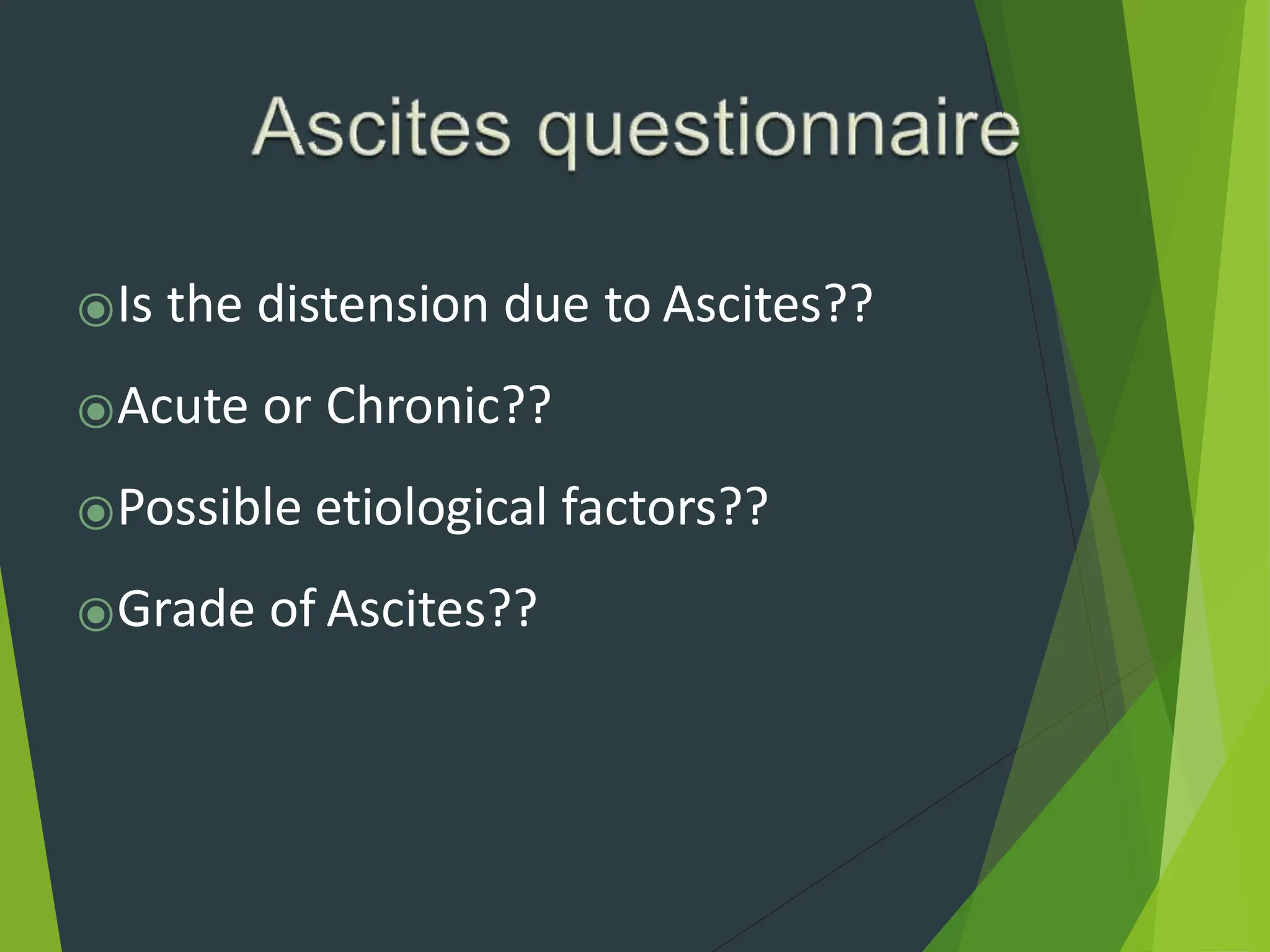 Ascites questionnaire

Is the distension due to Ascites??

Acute or Chronic??

Possible etiological factors??

Grade of Ascites??